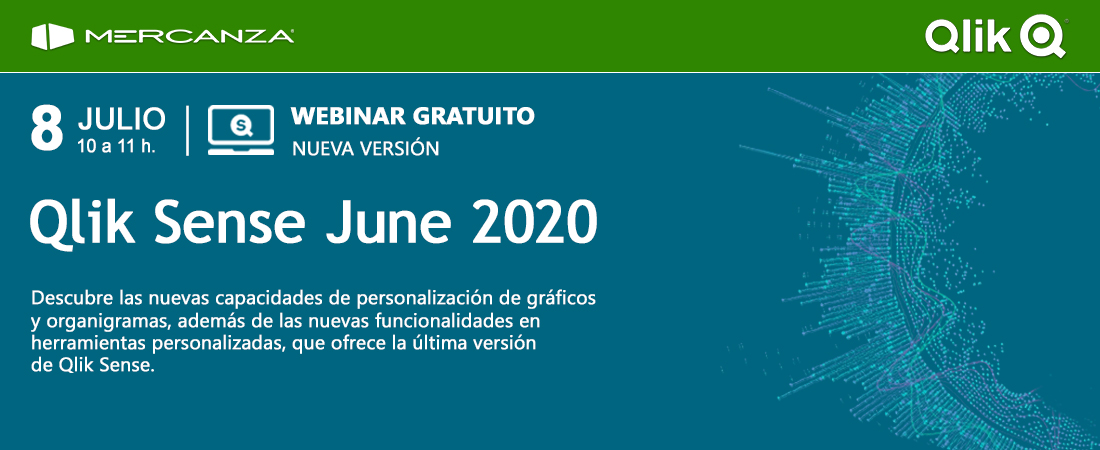 MERCANZA

Qlik

8 JULIO
10 a 11 h.

WEBINAR GRATUITO
NUEVA VERSIÓN

Qlik Sense June 2020

Descubre las nuevas capacidades de personalización de gráficos y organigramas, además de las nuevas funcionalidades en herramientas personalizadas, que ofrece la última versión de Qlik Sense.